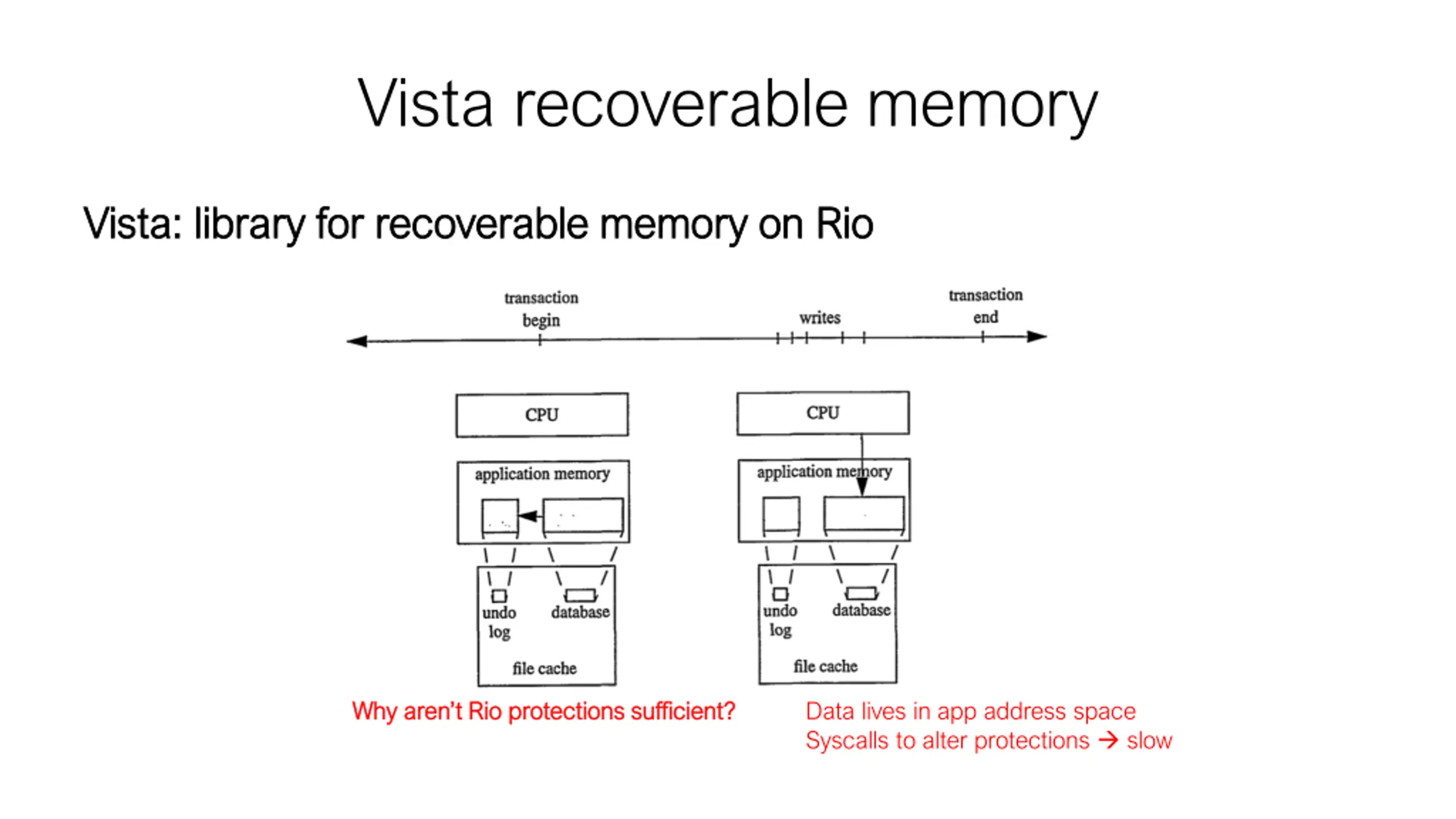 Vista recoverable memory

Vista: library for recoverable memory on Rio

transaction begin

writes

transaction end

CPU

application memory

undo log

database

file cache

CPU

application memory

undo log

database

file cache

Why aren't Rio protections sufficient?

Data lives in app address space
Syscalls to alter protections → slow